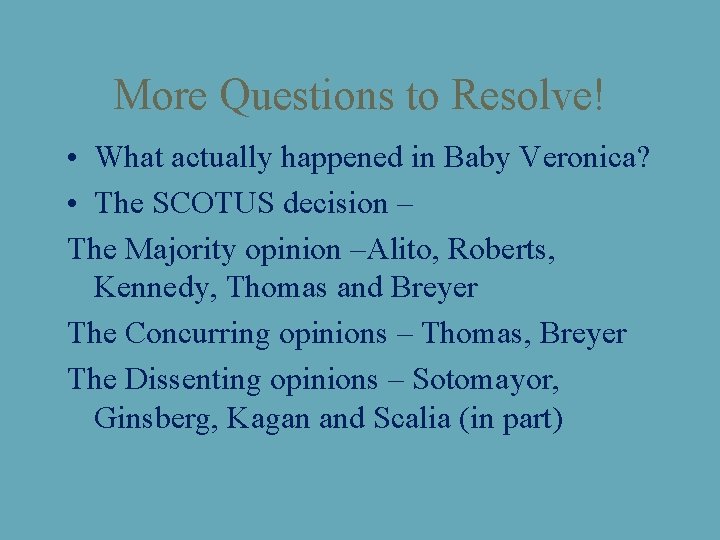 More Questions to Resolve!

• What actually happened in Baby Veronica?
• The SCOTUS decision –

The Majority opinion –Alito, Roberts, Kennedy, Thomas and Breyer

The Concurring opinions – Thomas, Breyer

The Dissenting opinions – Sotomayor, Ginsberg, Kagan and Scalia (in part)